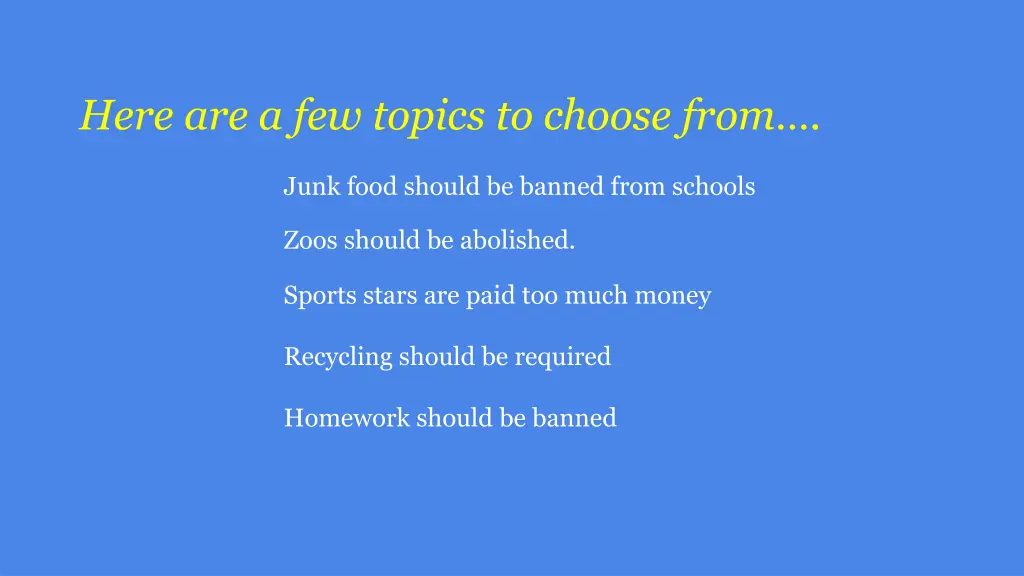 Here are a few topics to choose from….

Junk food should be banned from schools

Zoos should be abolished.

Sports stars are paid too much money

Recycling should be required

Homework should be banned